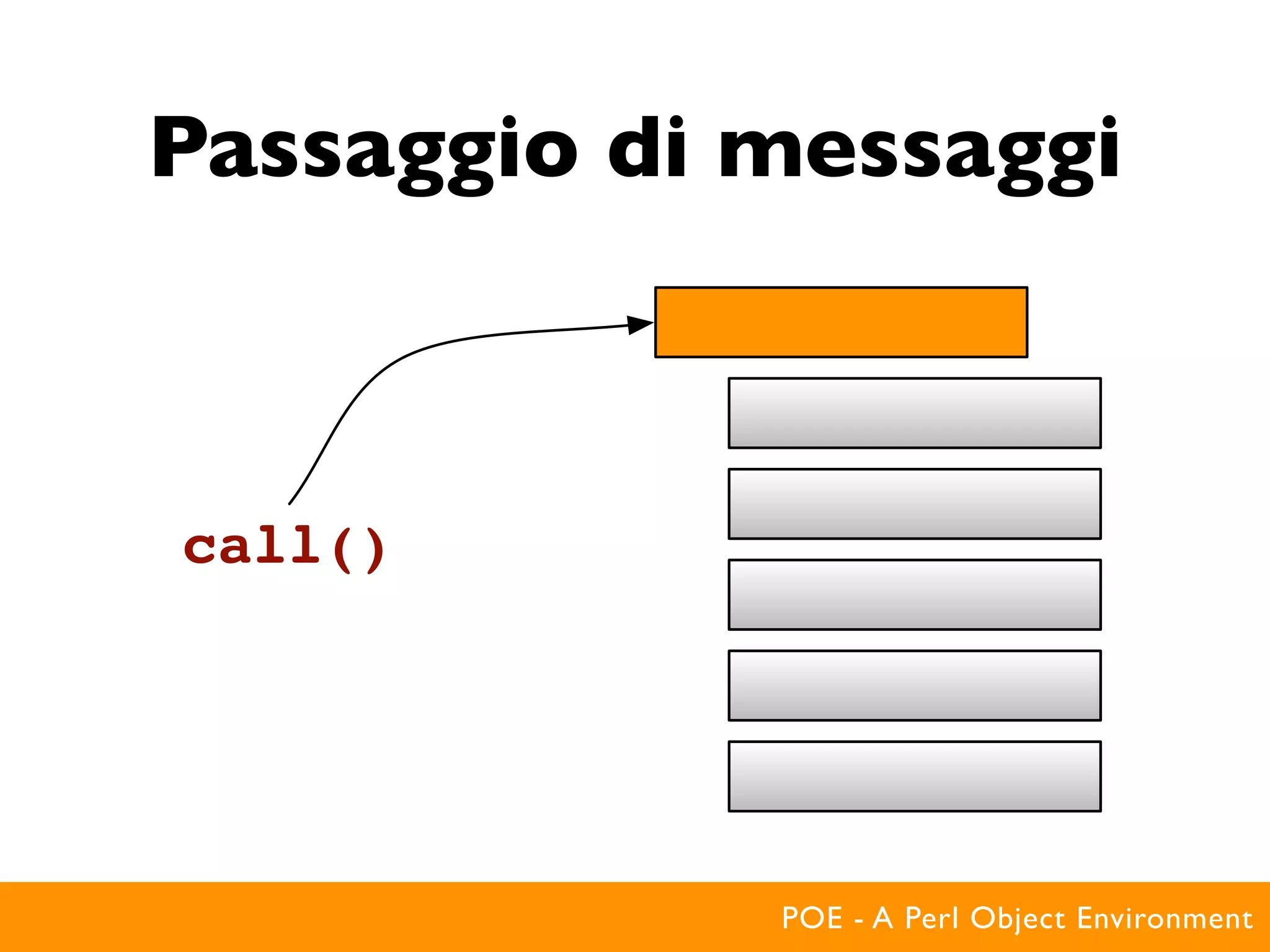 Passaggio di messaggi

call()

POE - A Perl Object Environment